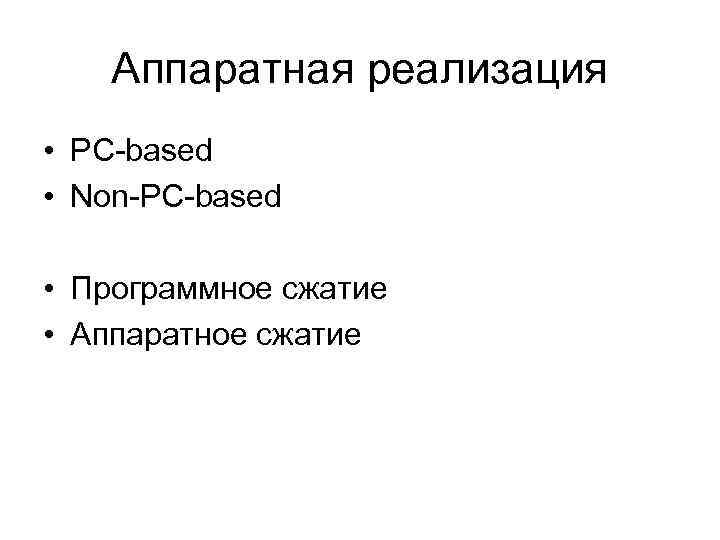 Аппаратная реализация

• PC-based
• Non-PC-based

• Программное сжатие
• Аппаратное сжатие